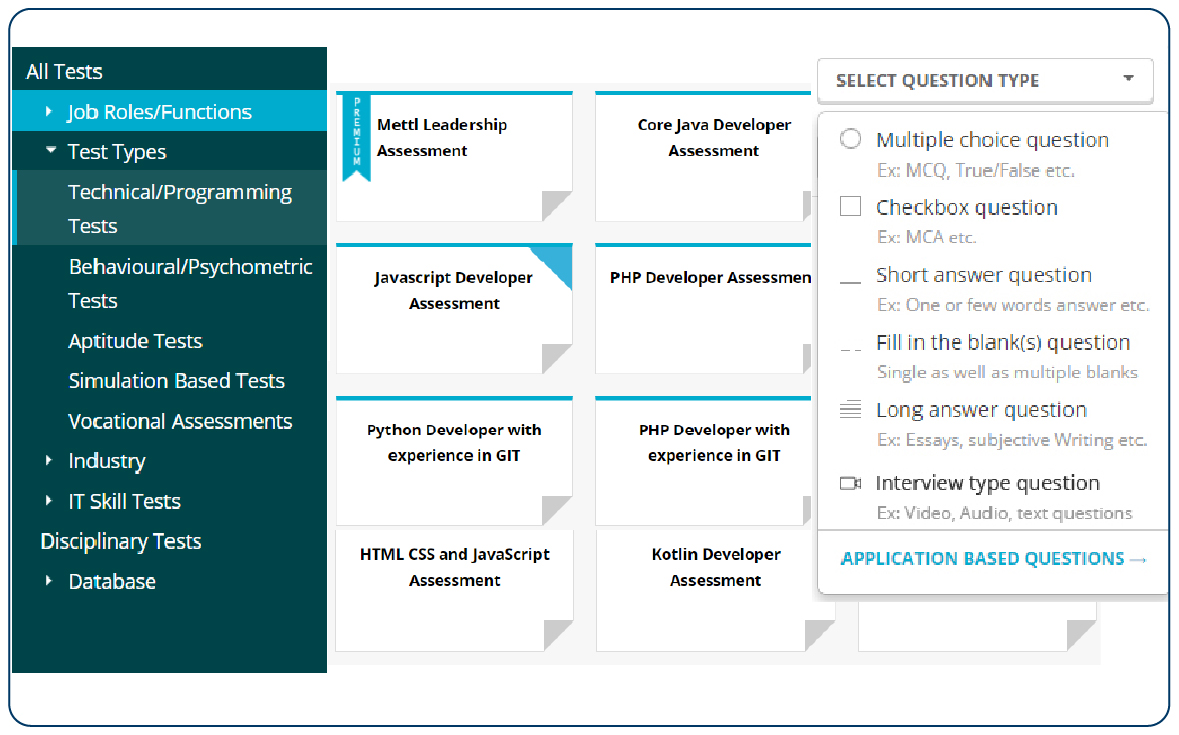 All Tests

Job Roles/Functions

Test Types

Technical/Programming Tests

Behavioural/Psychometric Tests

Aptitude Tests

Simulation Based Tests

Vocational Assessments

Industry

IT Skill Tests

Disciplinary Tests

Database

PREMIUM

Mettl Leadership Assessment

Core Java Developer Assessment

Javascript Developer Assessment

PHP Developer Assessmen

Python Developer with experience in GIT

PHP Developer with experience in GIT

HTML CSS and JavaScript Assessment

Kotlin Developer Assessment

SELECT QUESTION TYPE

Multiple choice question
Ex: MCQ, True/False etc.

Checkbox question
Ex: MCA etc.

Short answer question
Ex: One or few words answer etc.

Fill in the blank(s) question
Single as well as multiple blanks

Long answer question
Ex: Essays, subjective Writing etc.

Interview type question
Ex: Video, Audio, text questions

APPLICATION BASED QUESTIONS →